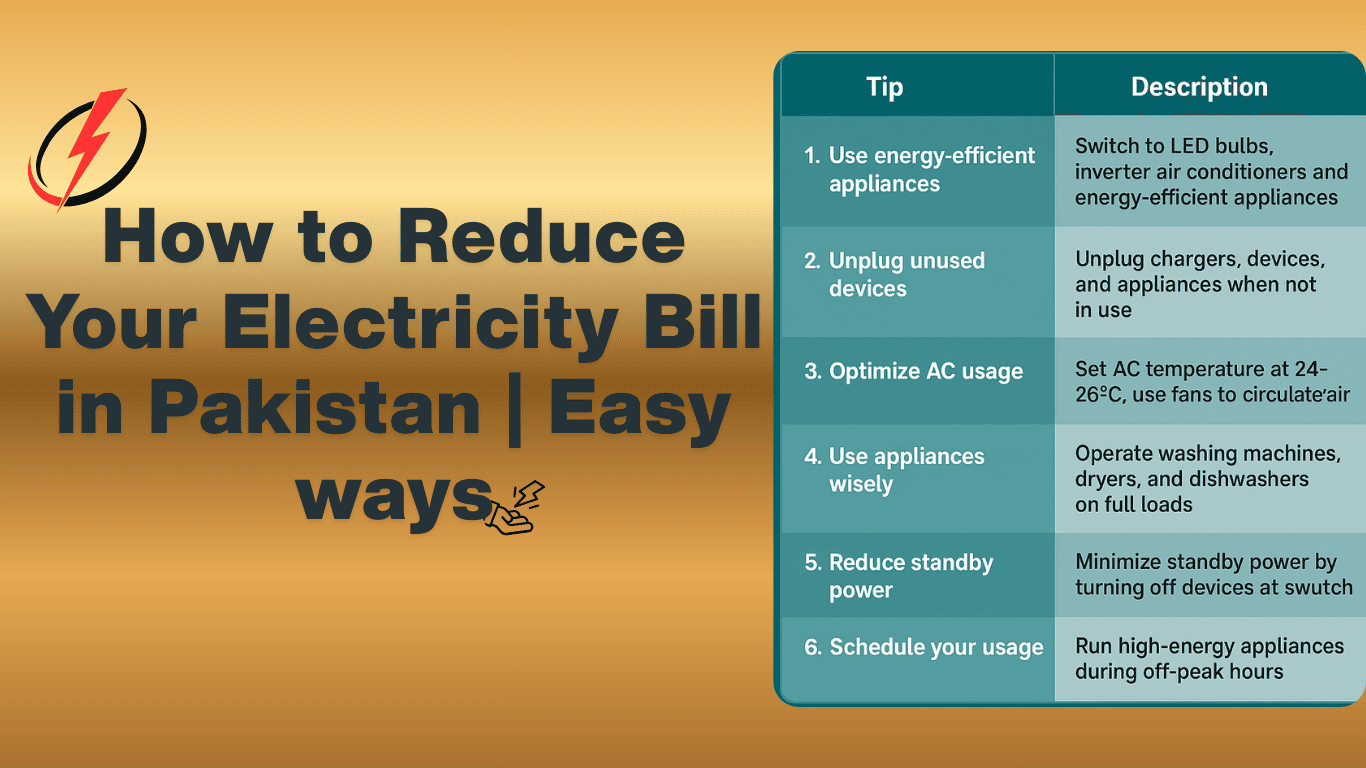 How to Reduce Your Electricity Bill in Pakistan | Easy ways

| Tip | Description |
|---|---|
| 1. Use energy-efficient appliances | Switch to LED bulbs, inverter air conditioners and energy-efficient appliances |
| 2. Unplug unused devices | Unplug chargers, devices, and appliances when not in use |
| 3. Optimize AC usage | Set AC temperature at 24-26ºC, use fans to circulate air |
| 4. Use appliances wisely | Operate washing machines, dryers, and dishwashers on full loads |
| 5. Reduce standby power | Minimize standby power by turning off devices at swutch |
| 6. Schedule your usage | Run high-energy appliances during off-peak hours |